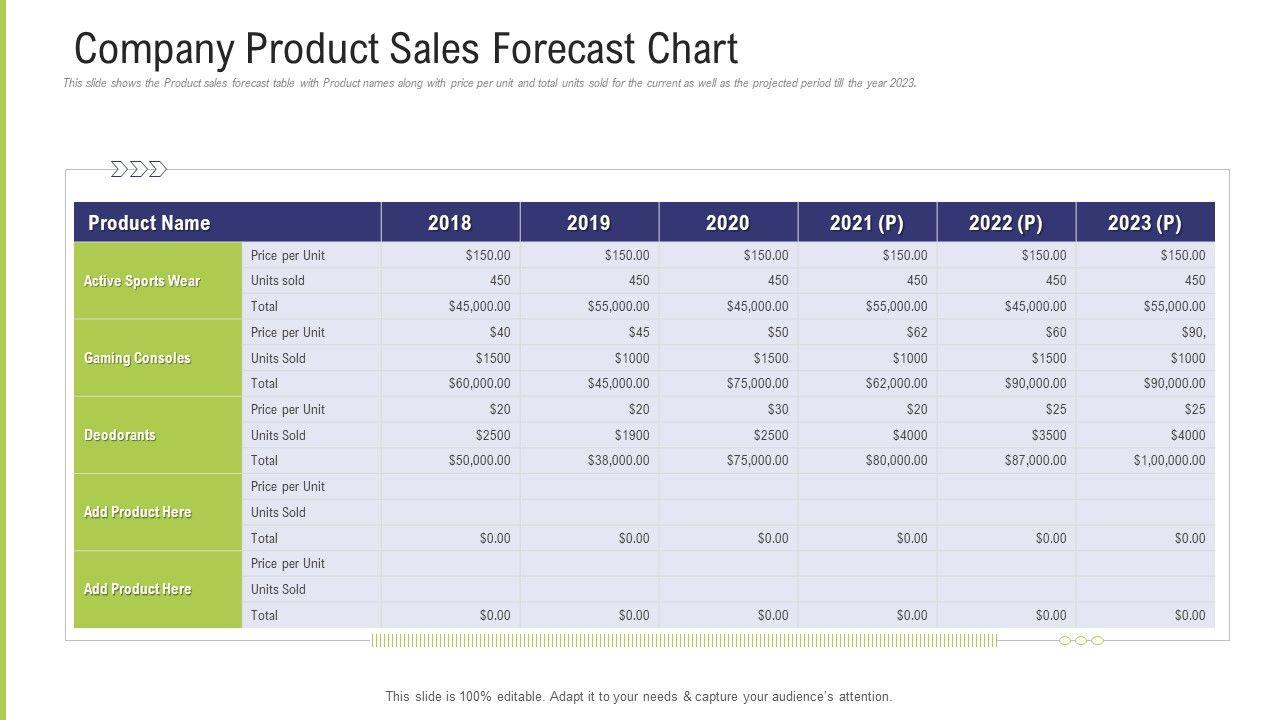 Company Product Sales Forecast Chart

This slide shows the Product sales forecast table with Product names along with price per unit and total units sold for the current as well as the projected period till the year 2023.

| Product Name | | 2018 | 2019 | 2020 | 2021 (P) | 2022 (P) | 2023 (P) |
|---|---|---|---|---|---|---|---|
| Active Sports Wear | Price per Unit | $150.00 | $150.00 | $150.00 | $150.00 | $150.00 | $150.00 |
| | Units sold | 450 | 450 | 450 | 450 | 450 | 450 |
| | Total | $45,000.00 | $55,000.00 | $45,000.00 | $55,000.00 | $45,000.00 | $55,000.00 |
| Gaming Consoles | Price per Unit | $40 | $45 | $50 | $62 | $60 | $90, |
| | Units Sold | $1500 | $1000 | $1500 | $1000 | $1500 | $1000 |
| | Total | $60,000.00 | $45,000.00 | $75,000.00 | $62,000.00 | $90,000.00 | $90,000.00 |
| Deodorants | Price per Unit | $20 | $20 | $30 | $20 | $25 | $25 |
| | Units Sold | $2500 | $1900 | $2500 | $4000 | $3500 | $4000 |
| | Total | $50,000.00 | $38,000.00 | $75,000.00 | $80,000.00 | $87,000.00 | $1,00,000.00 |
| Add Product Here | Price per Unit | | | | | | |
| | Units Sold | | | | | | |
| | Total | $0.00 | $0.00 | $0.00 | $0.00 | $0.00 | $0.00 |
| Add Product Here | Price per Unit | | | | | | |
| | Units Sold | | | | | | |
| | Total | $0.00 | $0.00 | $0.00 | $0.00 | $0.00 | $0.00 |

This slide is 100% editable. Adapt it to your needs & capture your audience's attention.